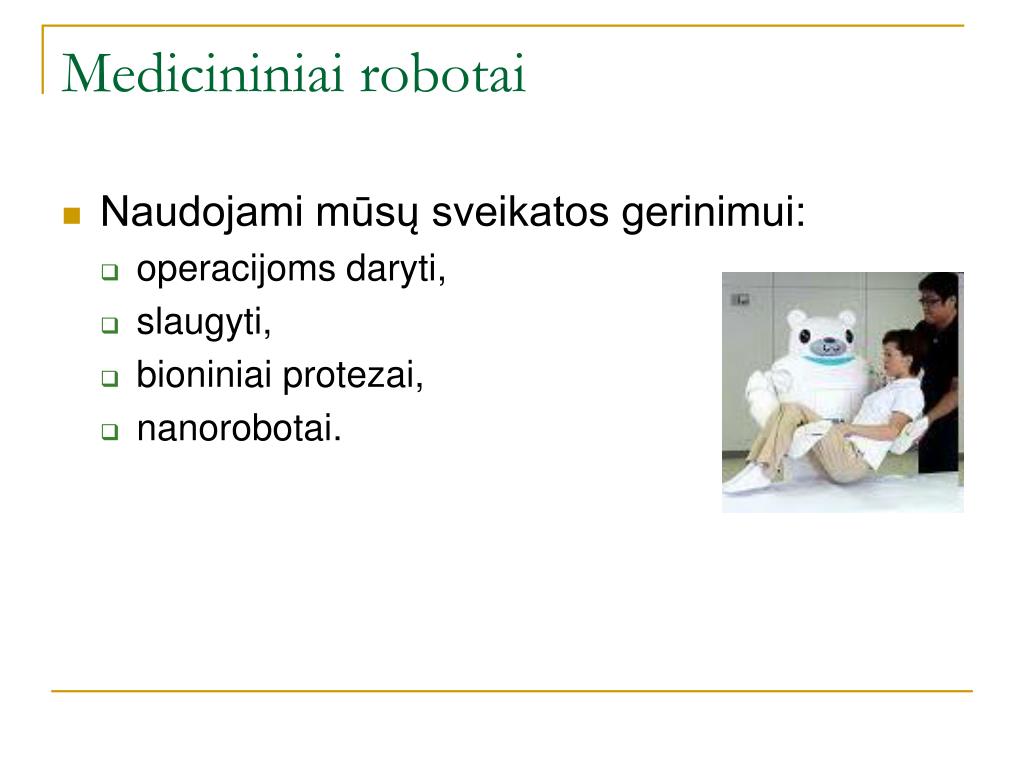 Medicininiai robotai

Naudojami mūsų sveikatos gerinimui:

operacijoms daryti,

slaugyti,

bioniniai protezai,

nanorobotai.